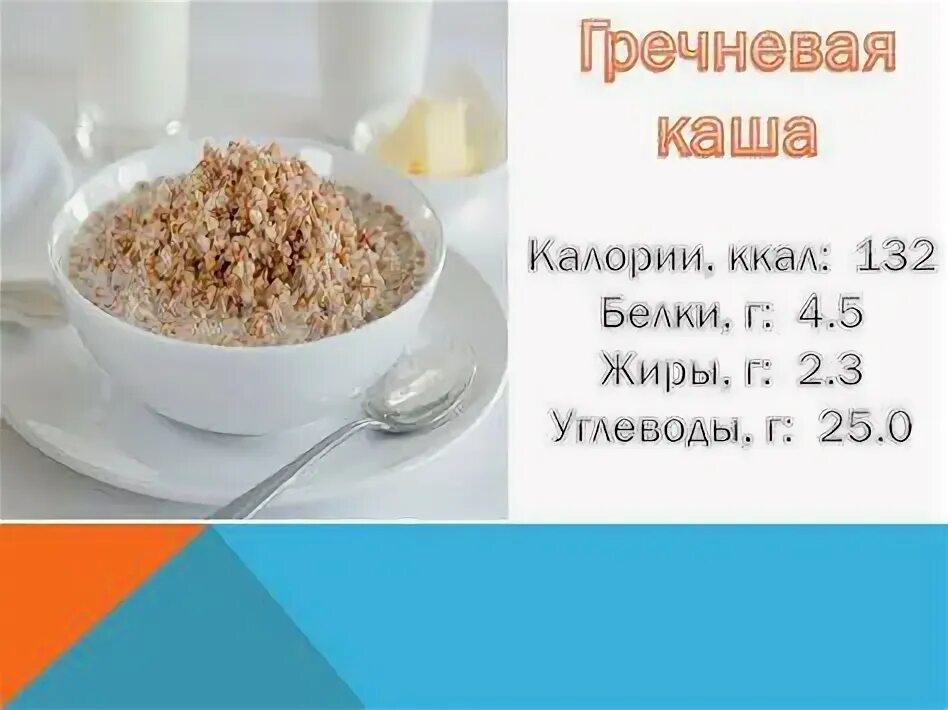 Гречневая каша

Калории, ккал: 132
Белки, г: 4.5
Жиры, г: 2.3
Углеводы, г: 25.0